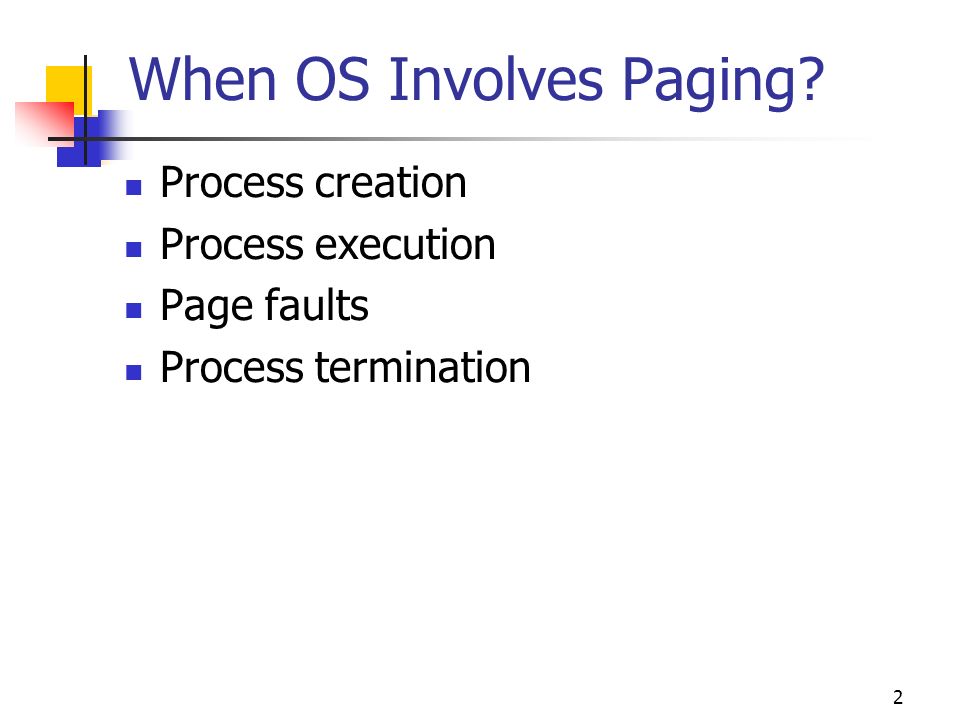 When OS Involves Paging?

- Process creation
- Process execution
- Page faults
- Process termination

2